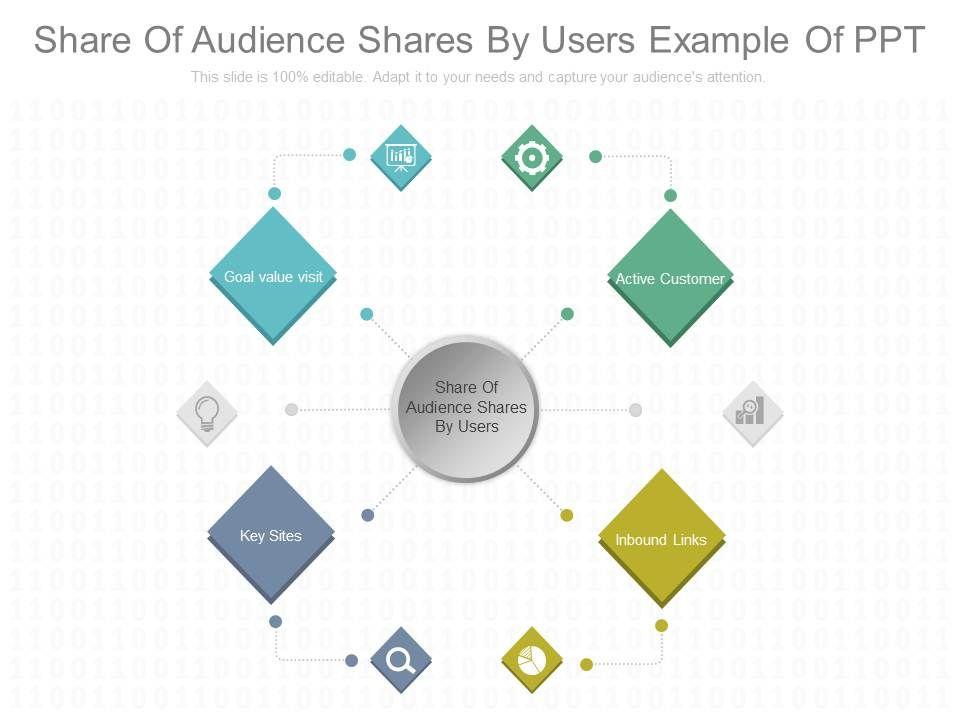 Share Of Audience Shares By Users Example Of PPT

This slide is 100% editable. Adapt it to your needs and capture your audience's attention.

Goal value visit

Active Customer

Share Of Audience Shares By Users

Key Sites

Inbound Links